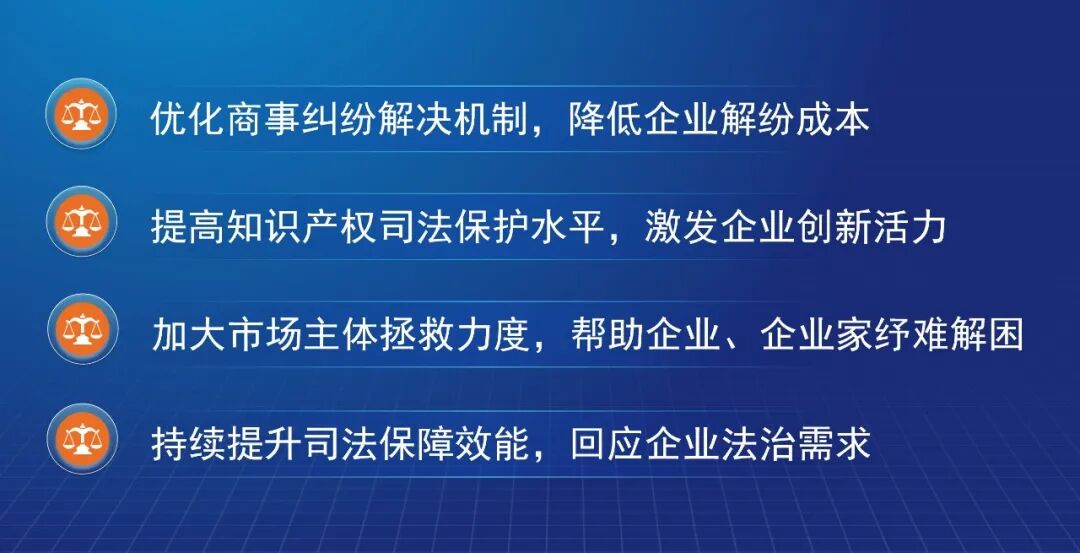 优化商事纠纷解决机制，降低企业解纷成本

提高知识产权司法保护水平，激发企业创新活力

加大市场主体拯救力度，帮助企业、企业家纾难解困

持续提升司法保障效能，回应企业法治需求